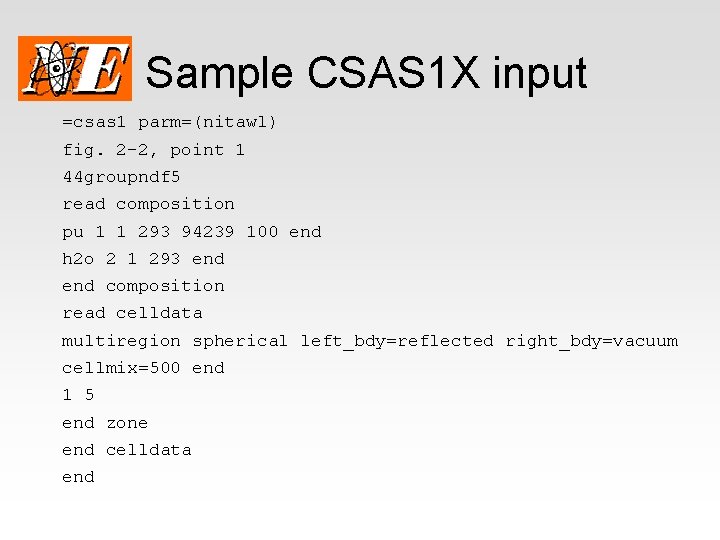 NE Sample CSAS1X input

=csas1 parm=(nitawl)
fig. 2-2, point 1
44groupndf5
read composition
pu 1 1 293 94239 100 end
h2o 2 1 293 end
end composition
read celldata
multiregion spherical left_bdy=reflected right_bdy=vacuum
cellmix=500 end
1 5
end zone
end celldata
end